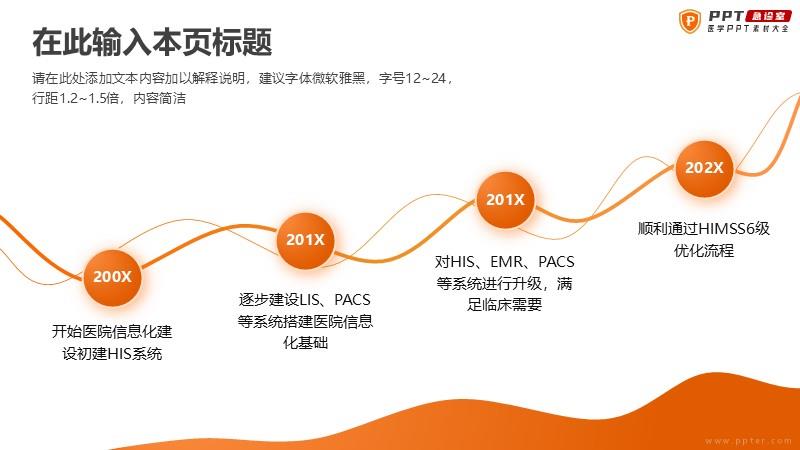 PPT 急诊室
医学PPT素材大全

在此输入本页标题

请在此处添加文本内容加以解释说明，建议字体微软雅黑，字号12~24，行距1.2~1.5倍，内容简洁

200X

开始医院信息化建设初建HIS系统

201X

逐步建设LIS、PACS等系统搭建医院信息化基础

201X

对HIS、EMR、PACS等系统进行升级，满足临床需要

202X

顺利通过HIMSS6级优化流程

www.ppter.com